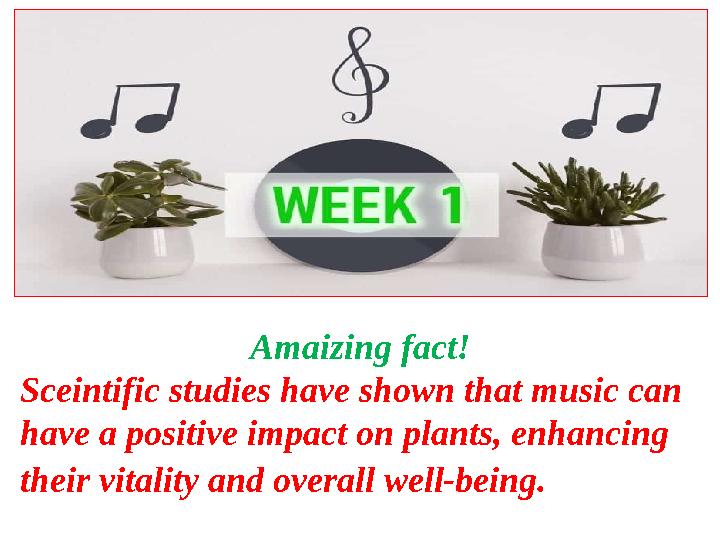 WEEK 1

Amaizing fact!
Sceintific studies have shown that music can have a positive impact on plants, enhancing their vitality and overall well-being.